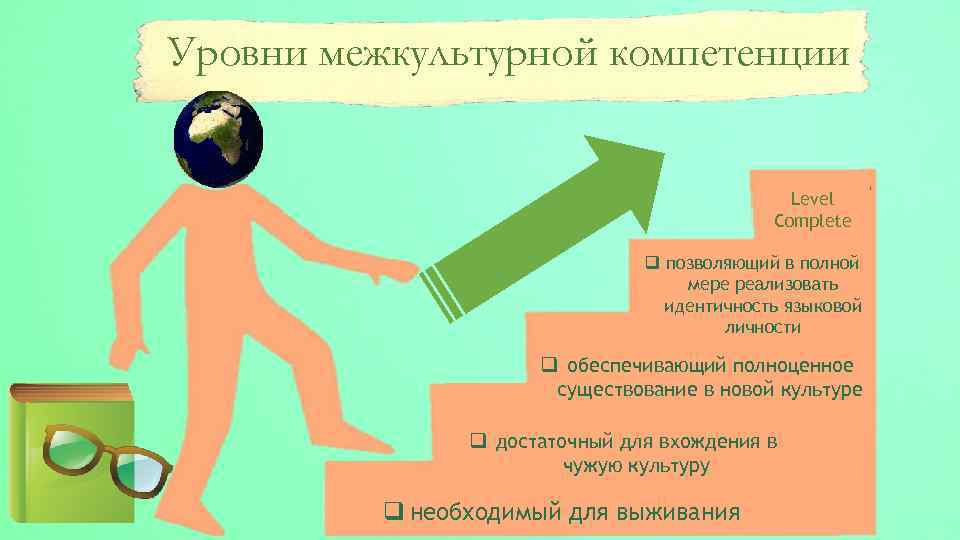 Уровни межкультурной компетенции

Level Complete

❑ позволяющий в полной мере реализовать идентичность языковой личности

❑ обеспечивающий полноценное существование в новой культуре

❑ достаточный для вхождения в чужую культуру

❑ необходимый для выживания